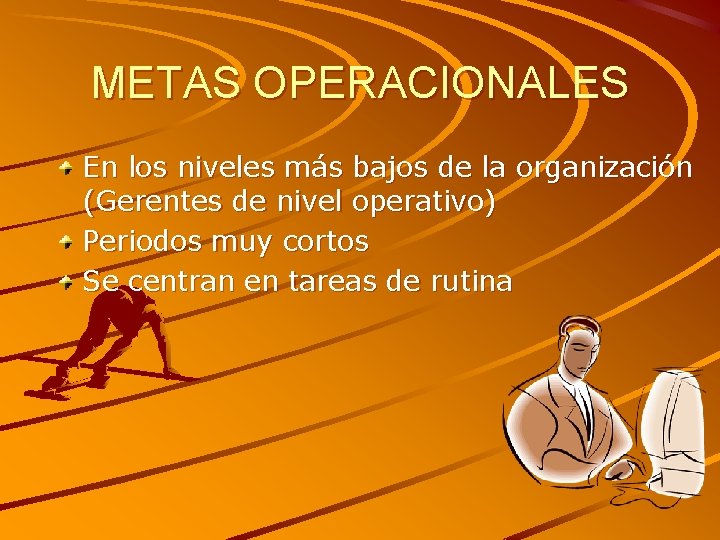 METAS OPERACIONALES

En los niveles más bajos de la organización (Gerentes de nivel operativo)

Periodos muy cortos

Se centran en tareas de rutina